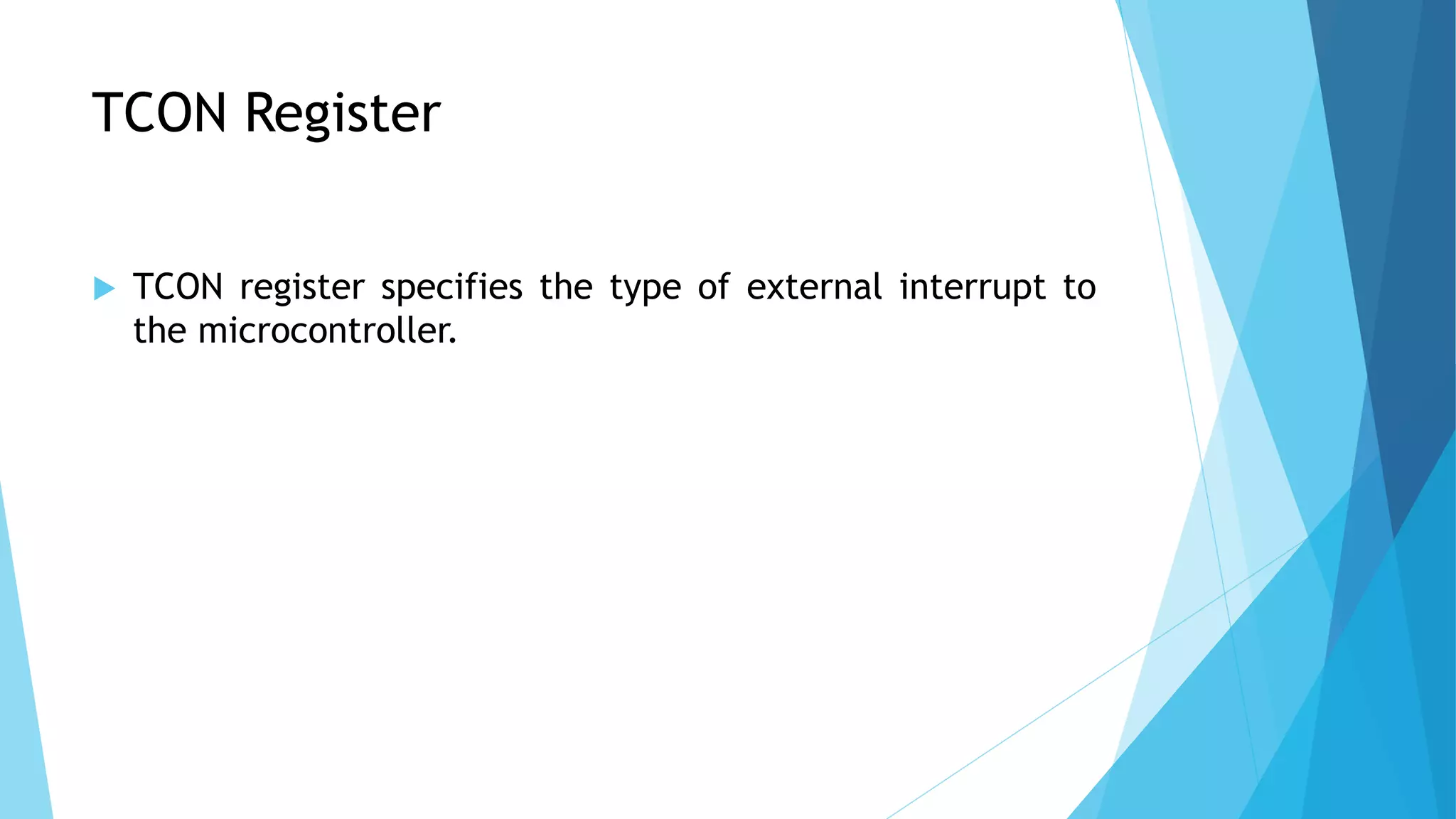 TCON Register

TCON register specifies the type of external interrupt to the microcontroller.